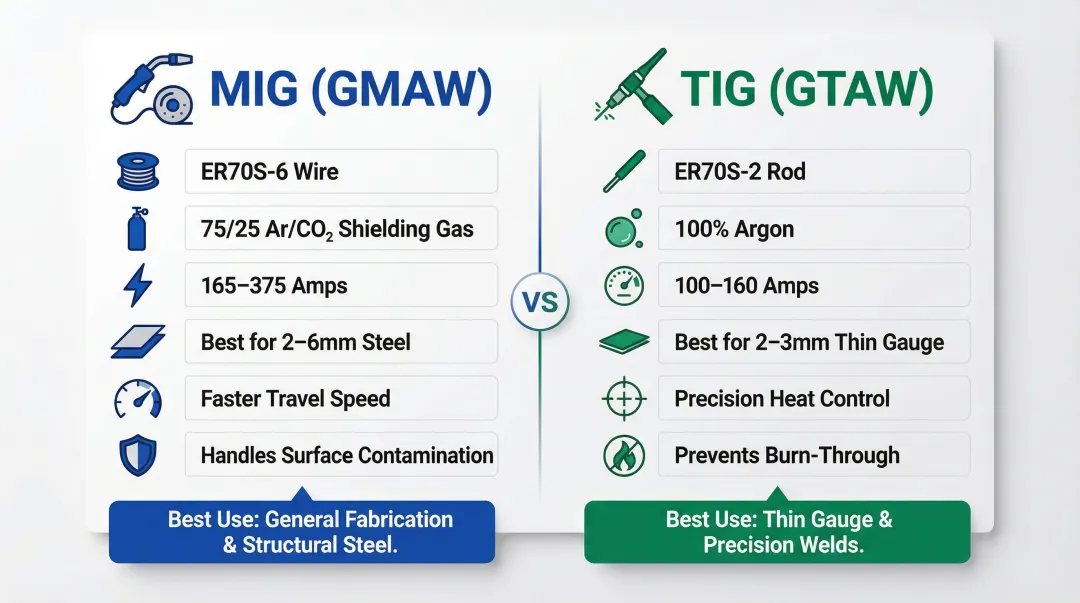 MIG (GMAW)

ER70S-6 Wire

75/25 Ar/$CO_2$ Shielding Gas

165–375 Amps

Best for 2–6mm Steel

Faster Travel Speed

Handles Surface Contamination

Best Use: General Fabrication & Structural Steel.

VS

TIG (GTAW)

ER70S-2 Rod

100% Argon

100–160 Amps

Best for 2–3mm Thin Gauge

Precision Heat Control

Prevents Burn-Through

Best Use: Thin Gauge & Precision Welds.